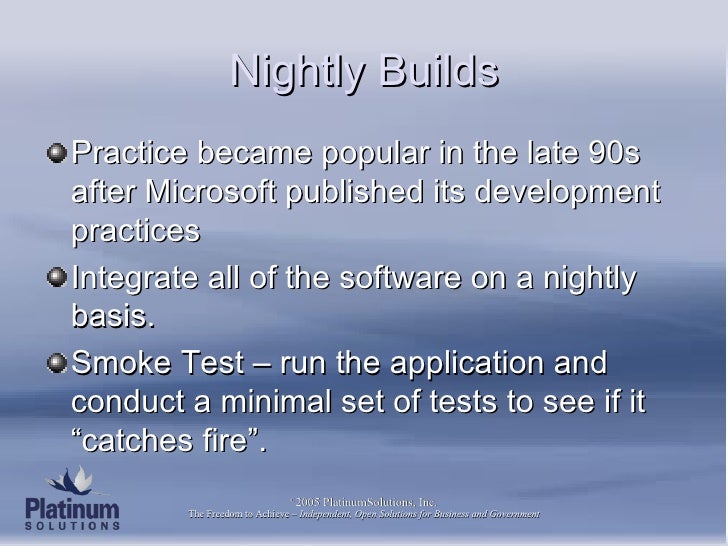 Nightly Builds

Practice became popular in the late 90s after Microsoft published its development practices

Integrate all of the software on a nightly basis.

Smoke Test – run the application and conduct a minimal set of tests to see if it “catches fire”.

Platinum SOLUTIONS

©2005 PlatinumSolutions, Inc.
The Freedom to Achieve – Independent, Open Solutions for Business and Government